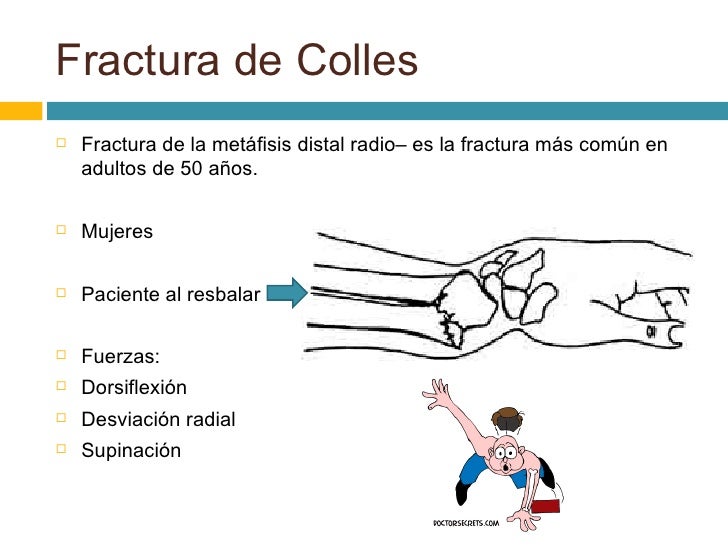 Fractura de Colles

Fractura de la metáfisis distal radio– es la fractura más común en adultos de 50 años.

Mujeres

Paciente al resbalar

Fuerzas:
Dorsiflexión
Desviación radial
Supinación

DOCTORSECRETS.COM